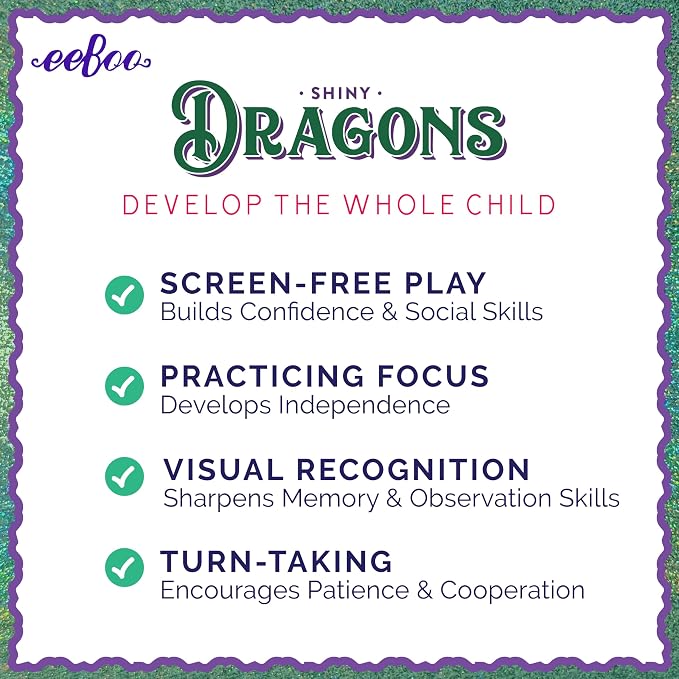 eeBoo

· SHINY ·
DRAGONS

DEVELOP THE WHOLE CHILD

SCREEN-FREE PLAY
Builds Confidence & Social Skills

PRACTICING FOCUS
Develops Independence

VISUAL RECOGNITION
Sharpens Memory & Observation Skills

TURN-TAKING
Encourages Patience & Cooperation